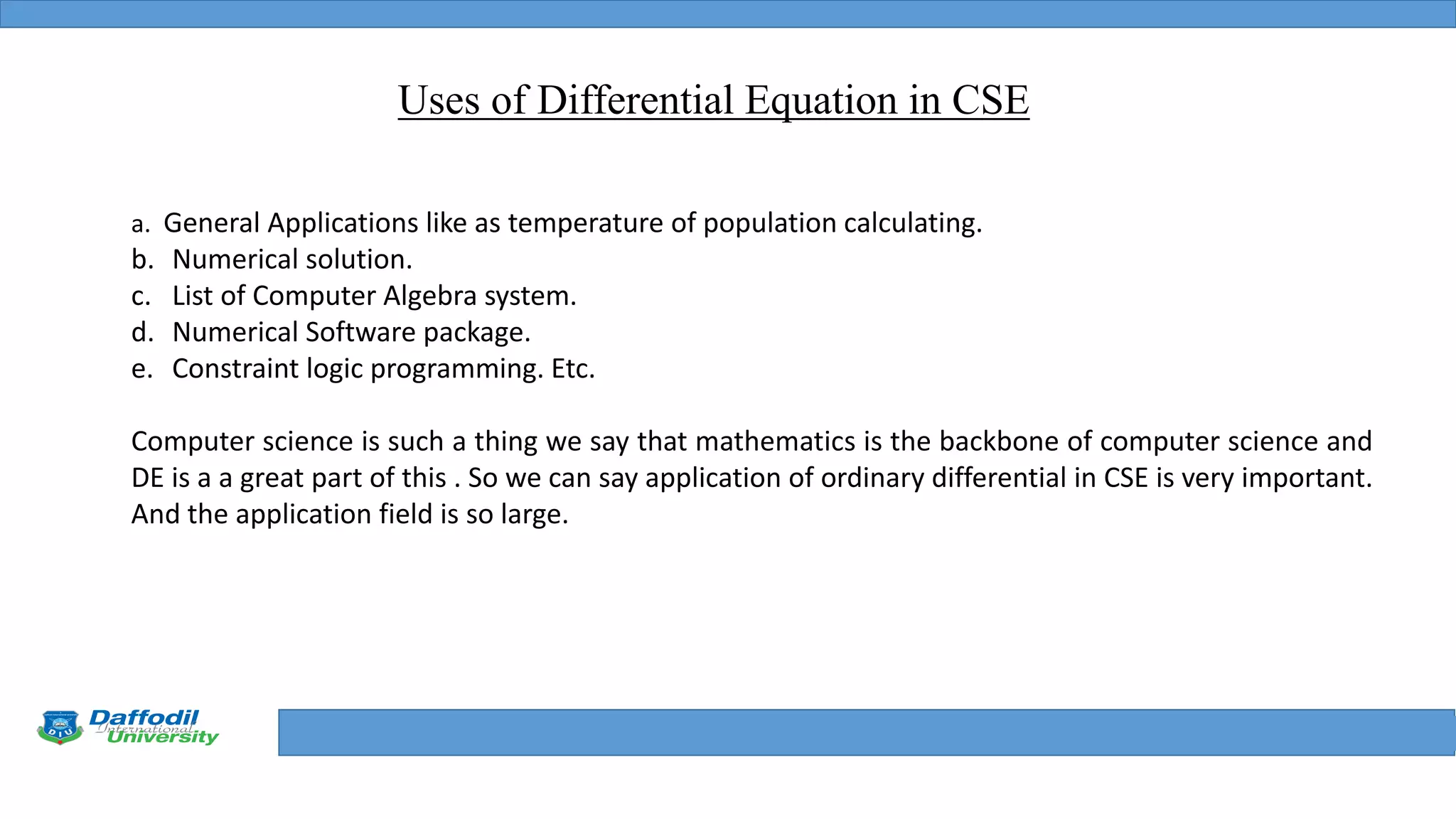 Uses of Differential Equation in CSE

a. General Applications like as temperature of population calculating.
b. Numerical solution.
c. List of Computer Algebra system.
d. Numerical Software package.
e. Constraint logic programming. Etc.

Computer science is such a thing we say that mathematics is the backbone of computer science and DE is a a great part of this . So we can say application of ordinary differential in CSE is very important. And the application field is so large.

Daffodil International University